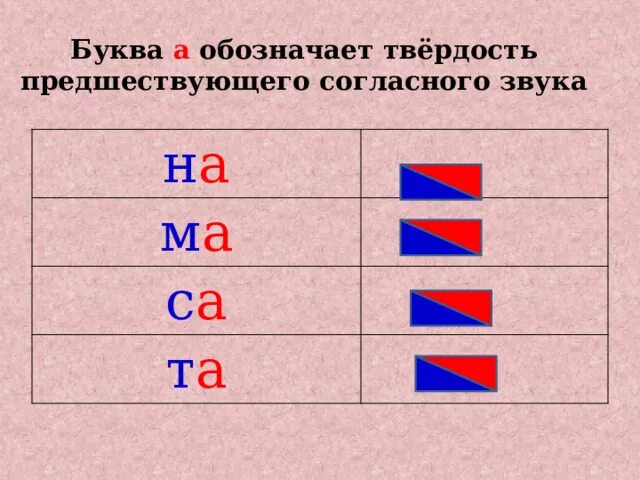 Буква а обозначает твёрдость предшествующего согласного звука

| на | |
|---|---|
| ма | |
| са | |
| та | |